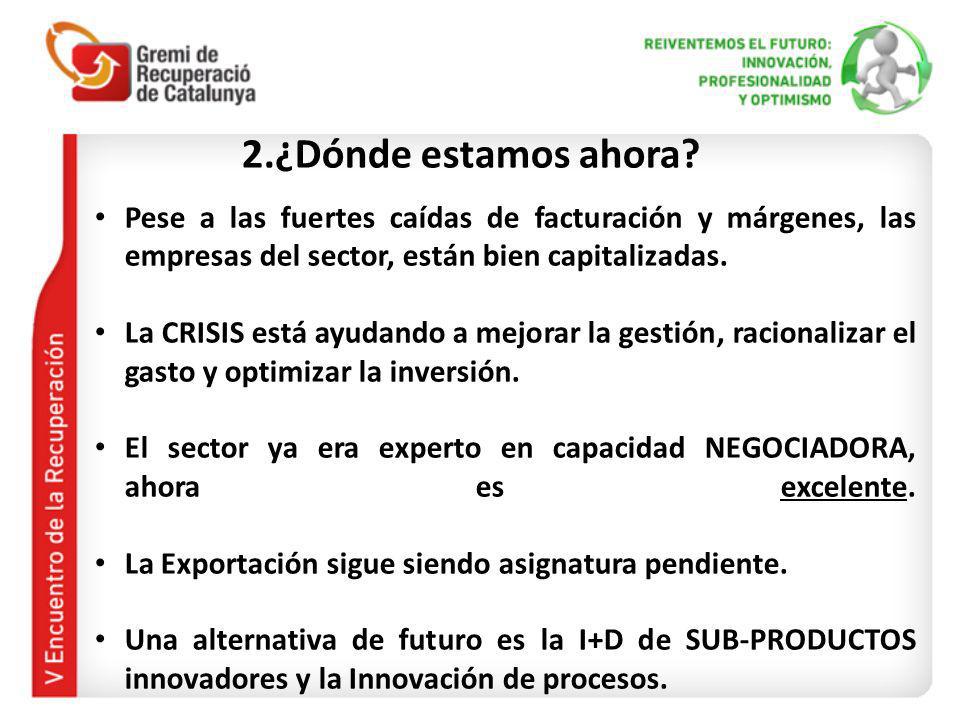 Gremi de Recuperació de Catalunya

REIVENTEMOS EL FUTURO: INNOVACIÓN, PROFESIONALIDAD Y OPTIMISMO

V Encuentro de la Recuperación

2.¿Dónde estamos ahora?

• Pese a las fuertes caídas de facturación y márgenes, las empresas del sector, están bien capitalizadas.

• La CRISIS está ayudando a mejorar la gestión, racionalizar el gasto y optimizar la inversión.

• El sector ya era experto en capacidad NEGOCIADORA, ahora es excelente.

• La Exportación sigue siendo asignatura pendiente.

• Una alternativa de futuro es la I+D de SUB-PRODUCTOS innovadores y la Innovación de procesos.